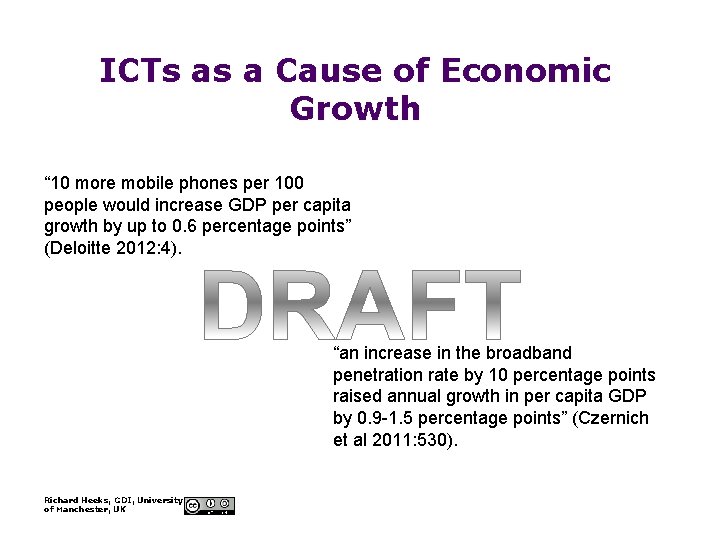 ICTs as a Cause of Economic Growth

“10 more mobile phones per 100 people would increase GDP per capita growth by up to 0.6 percentage points” (Deloitte 2012:4).

DRAFT

“an increase in the broadband penetration rate by 10 percentage points raised annual growth in per capita GDP by 0.9-1.5 percentage points” (Czernich et al 2011:530).

Richard Heeks, CDI, University of Manchester, UK